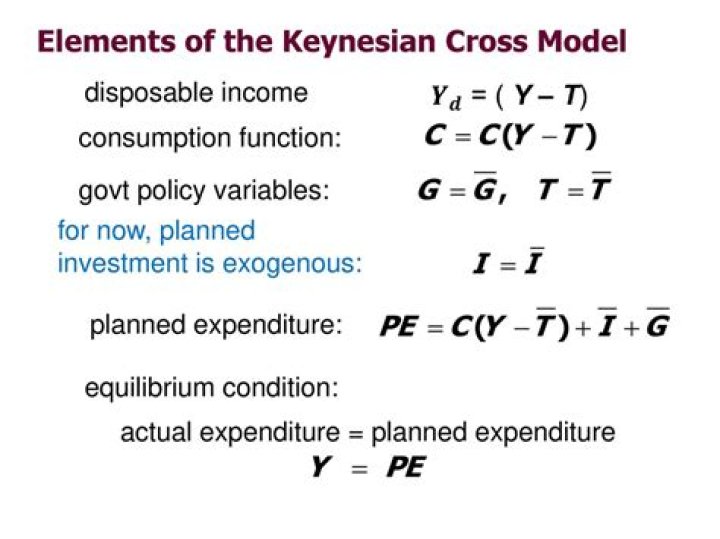 Elements of the Keynesian Cross Model

disposable income $Y_d = (Y - T)$

consumption function: $C = C(Y - T)$

govt policy variables: $G = \overline{G}, \quad T = \overline{T}$

for now, planned investment is exogenous: $I = \overline{I}$

planned expenditure: $PE = C(Y - \overline{T}) + \overline{I} + \overline{G}$

equilibrium condition:

actual expenditure = planned expenditure

$Y = PE$